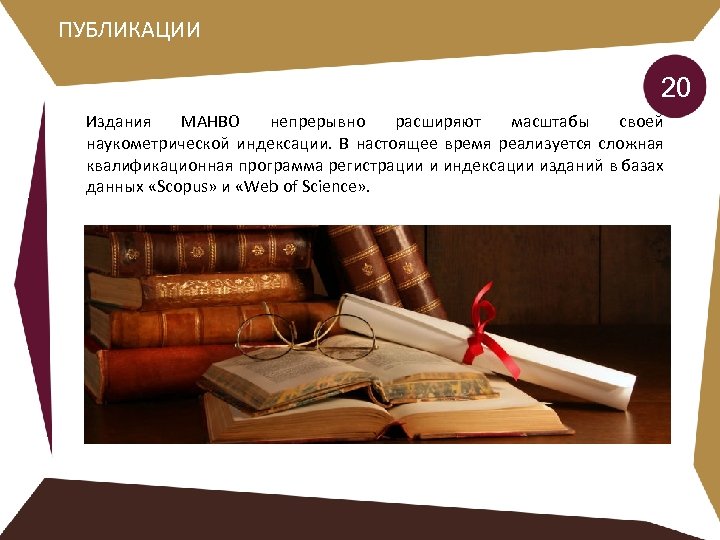 ПУБЛИКАЦИИ

20

Издания МАНВО непрерывно расширяют масштабы своей наукометрической индексации. В настоящее время реализуется сложная квалификационная программа регистрации и индексации изданий в базах данных «Scopus» и «Web of Science».